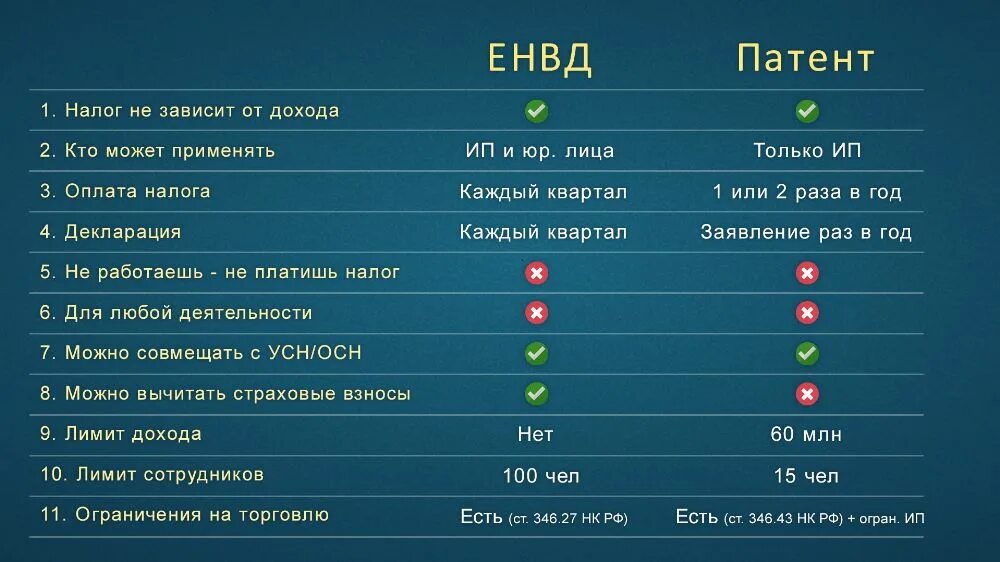 |  | ЕНВД | Патент |
|---|---|---|
| 1. Налог не зависит от дохода | ✓ | ✓ |
| 2. Кто может применять | ИП и юр. лица | Только ИП |
| 3. Оплата налога | Каждый квартал | 1 или 2 раза в год |
| 4. Декларация | Каждый квартал | Заявление раз в год |
| 5. Не работаешь - не платишь налог | ✗ | ✗ |
| 6. Для любой деятельности | ✗ | ✗ |
| 7. Можно совмещать с УСН/ОСН | ✓ | ✓ |
| 8. Можно вычитать страховые взносы | ✓ | ✗ |
| 9. Лимит дохода | Нет | 60 млн |
| 10. Лимит сотрудников | 100 чел | 15 чел |
| 11. Ограничения на торговлю | Есть (ст. 346.27 НК РФ) | Есть (ст. 346.43 НК РФ) + огран. ИП |